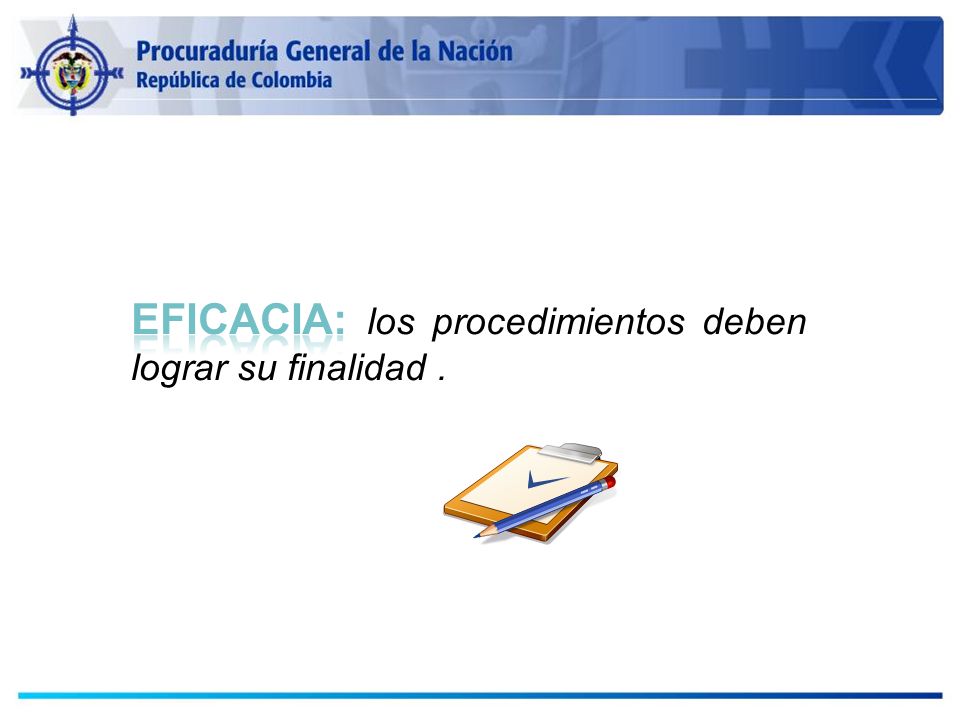 Procuraduría General de la Nación
República de Colombia

EFICACIA: los procedimientos deben lograr su finalidad .